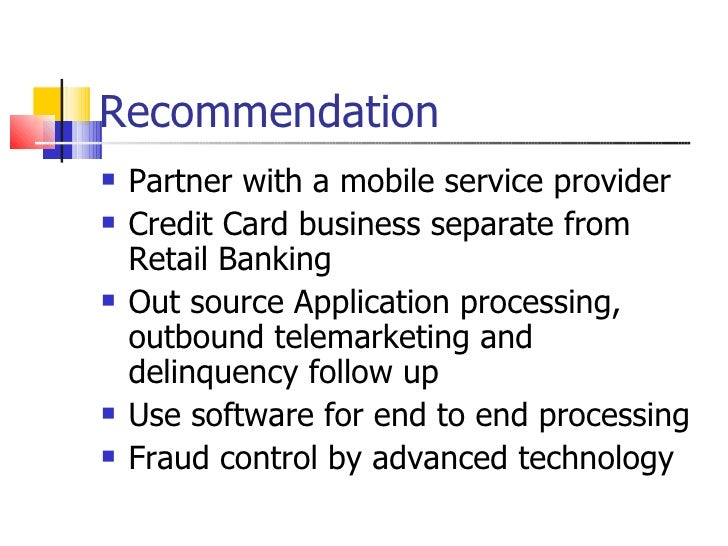 Recommendation

- Partner with a mobile service provider
- Credit Card business separate from Retail Banking
- Out source Application processing, outbound telemarketing and delinquency follow up
- Use software for end to end processing
- Fraud control by advanced technology